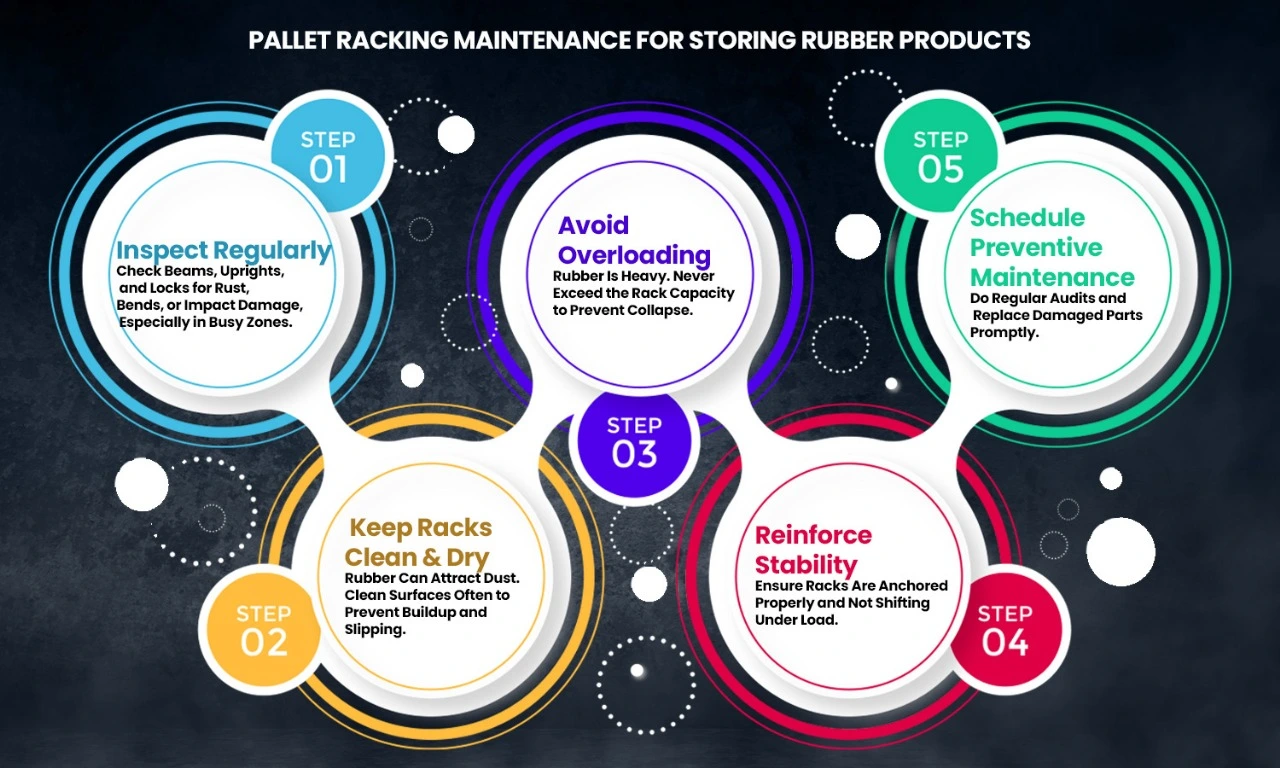 PALLET RACKING MAINTENANCE FOR STORING RUBBER PRODUCTS

STEP
01

Inspect Regularly
Check Beams, Uprights, and Locks for Rust, Bends, or Impact Damage, Especially in Busy Zones.

STEP
02

Keep Racks Clean & Dry
Rubber Can Attract Dust. Clean Surfaces Often to Prevent Buildup and Slipping.

STEP
03

Avoid Overloading
Rubber Is Heavy. Never Exceed the Rack Capacity to Prevent Collapse.

STEP
04

Reinforce Stability
Ensure Racks Are Anchored Properly and Not Shifting Under Load.

STEP
05

Schedule Preventive Maintenance
Do Regular Audits and Replace Damaged Parts Promptly.